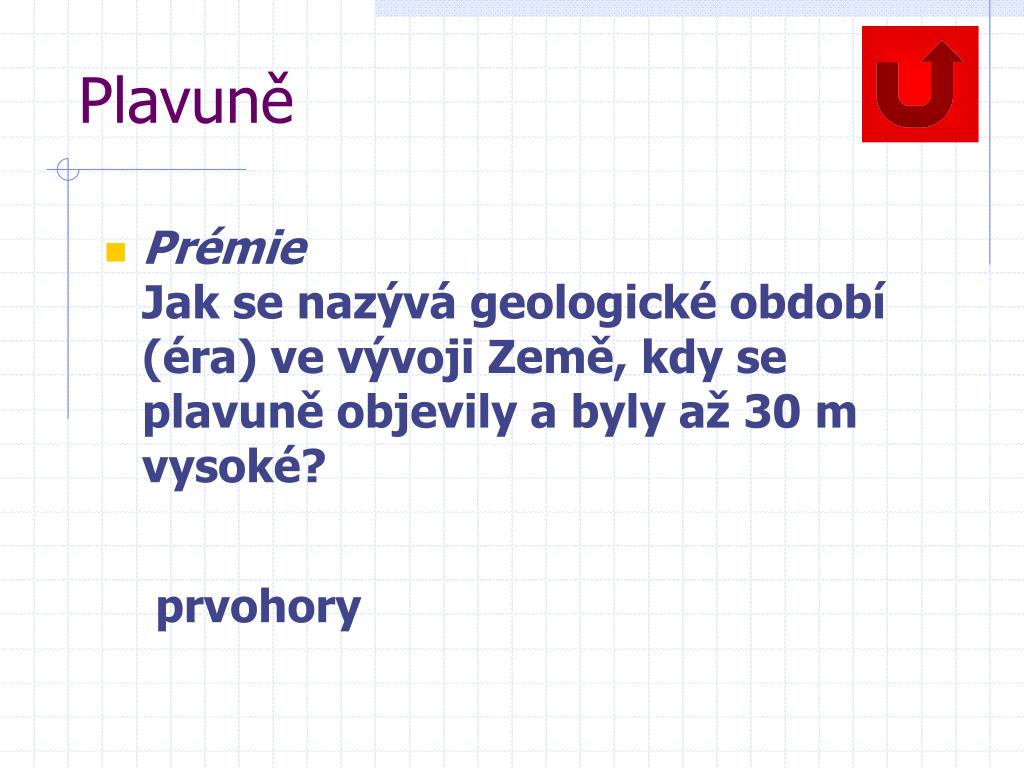 Plavuně

Prémie
Jak se nazývá geologické období (éra) ve vývoji Země, kdy se plavuně objevily a byly až 30 m vysoké?

prvohory